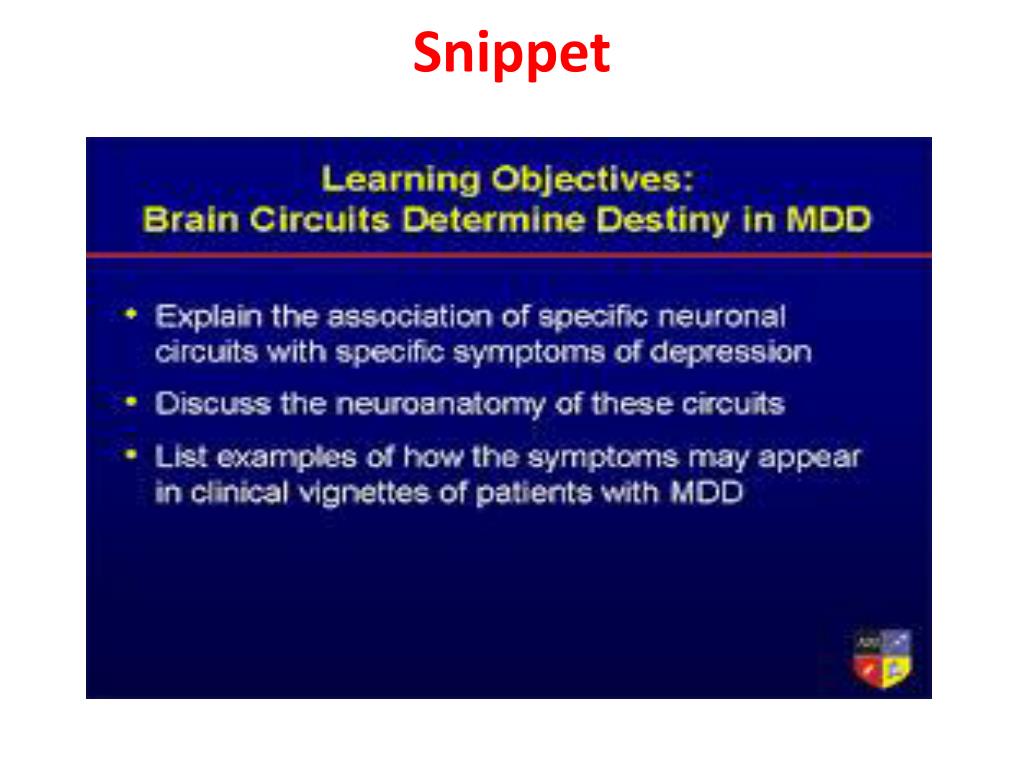 Snippet

Learning Objectives:
Brain Circuits Determine Destiny in MDD

• Explain the association of specific neuronal circuits with specific symptoms of depression
• Discuss the neuroanatomy of these circuits
• List examples of how the symptoms may appear in clinical vignettes of patients with MDD